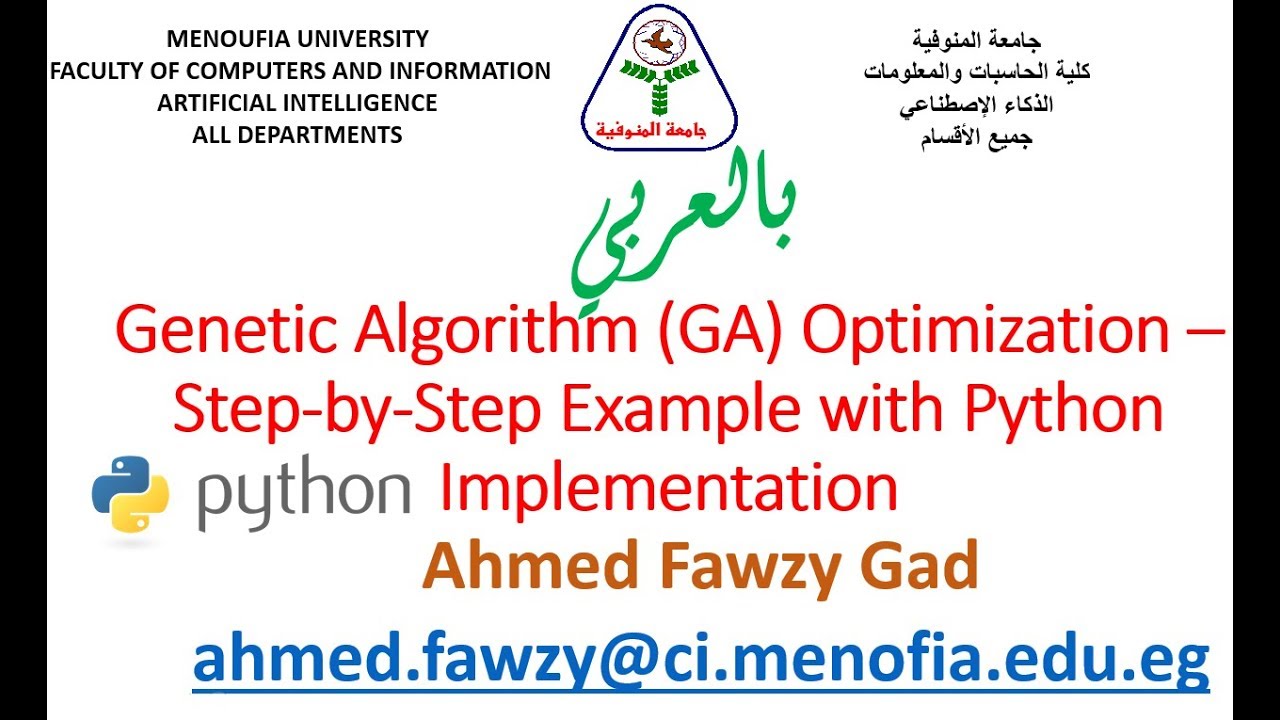 MENOUFIA UNIVERSITY
FACULTY OF COMPUTERS AND INFORMATION
ARTIFICIAL INTELLIGENCE
ALL DEPARTMENTS

جامعة المنوفية

جامعة المنوفية
كلية الحاسبات والمعلومات
الذكاء الإصطناعي
جميع الأقسام

بالعربي

Genetic Algorithm (GA) Optimization – Step-by-Step Example with Python Implementation

python

Ahmed Fawzy Gad

ahmed.fawzy@ci.menofia.edu.eg